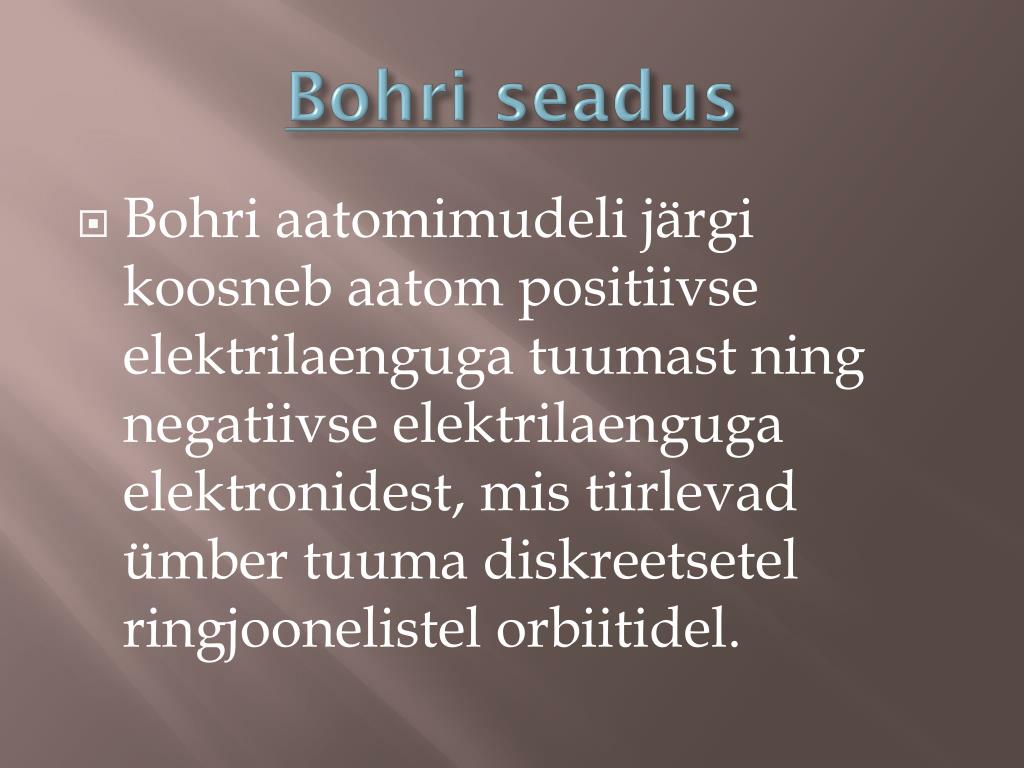 Bohri seadus

Bohri aatomimudeli järgi koosneb aatom positiivse elektrilaenguga tuumast ning negatiivse elektrilaenguga elektronidest, mis tiirlevad ümber tuuma diskreetsetel ringjoonelistel orbiitidel.